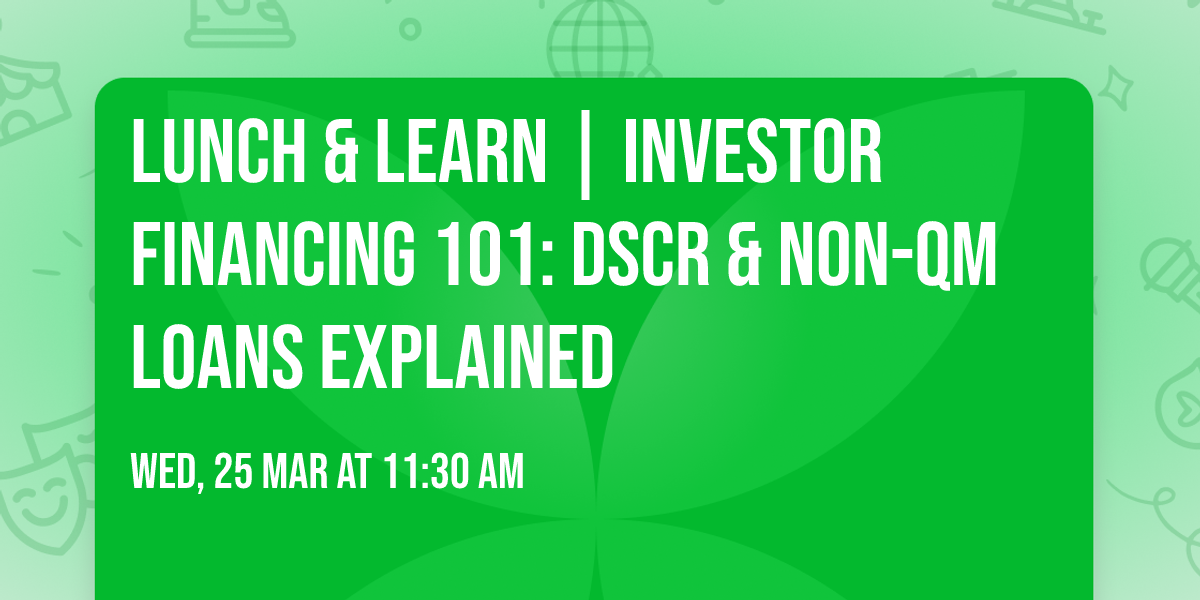 LUNCH & LEARN | INVESTOR FINANCING 101: DSCR & NON-QM LOANS EXPLAINED

WED, 25 MAR AT 11:30 AM